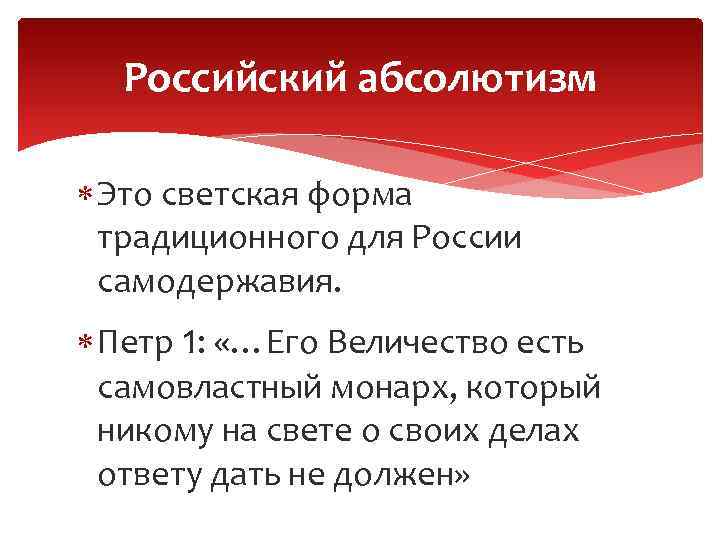 Российский абсолютизм

* Это светская форма традиционного для России самодержавия.

* Петр 1: «…Его Величество есть самовластный монарх, который никому на свете о своих делах ответу дать не должен»